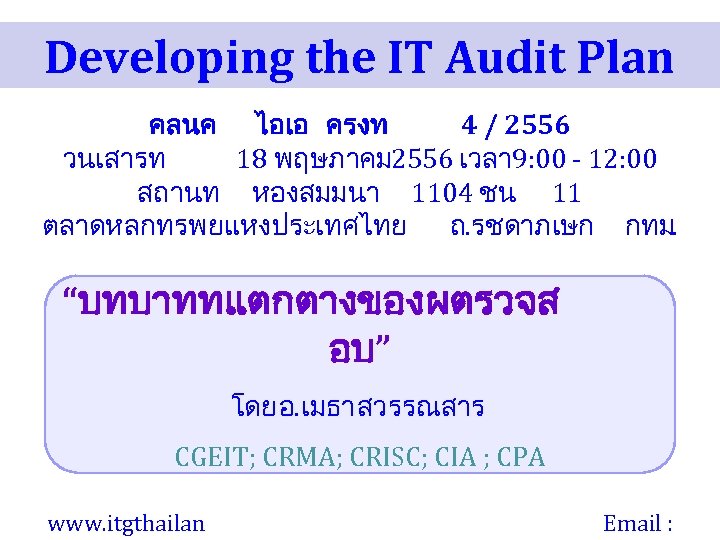 Developing the IT Audit Plan

คลนค ไอเอ ครงท 4 / 2556
วนเสารท 18 พฤษภาคม2556 เวลา9:00 - 12:00
สถานท หองสมมนา 1104 ชน 11
ตลาดหลกทรพยแหงประเทศไทย ถ.รชดาภเษก กทม

“บทบาททแตกตางของผตรวจสอบ”

โดยอ.เมธาสวรรณสาร

CGEIT; CRMA; CRISC; CIA ; CPA

www.itgthailan

Email :